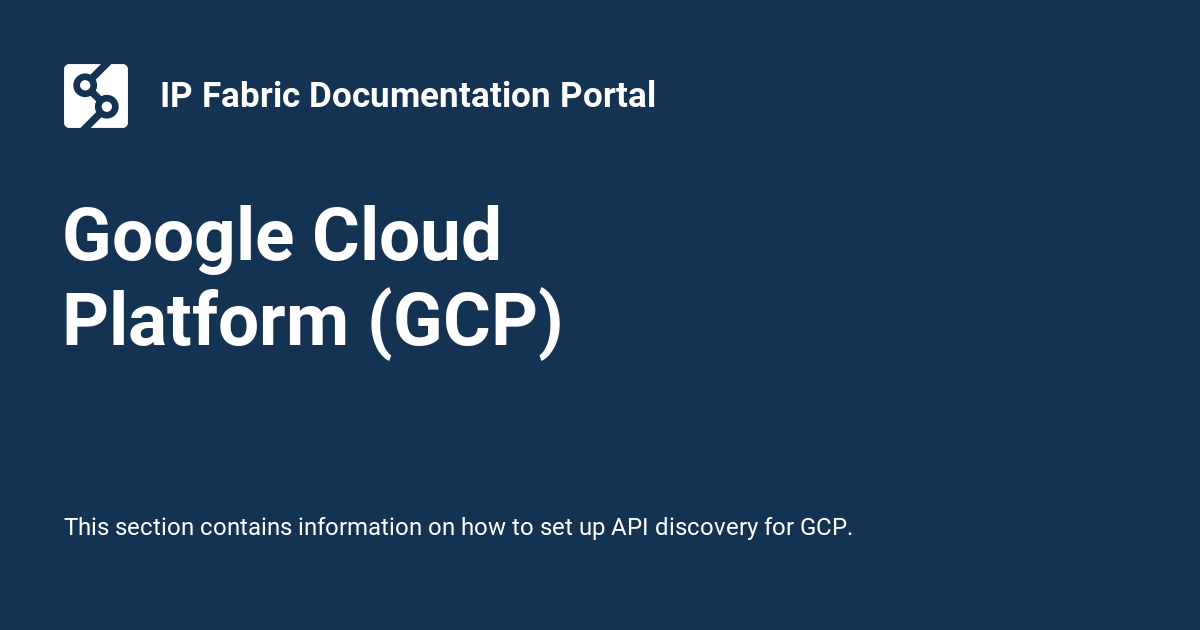 IP Fabric Documentation Portal

Google Cloud Platform (GCP)

This section contains information on how to set up API discovery for GCP.